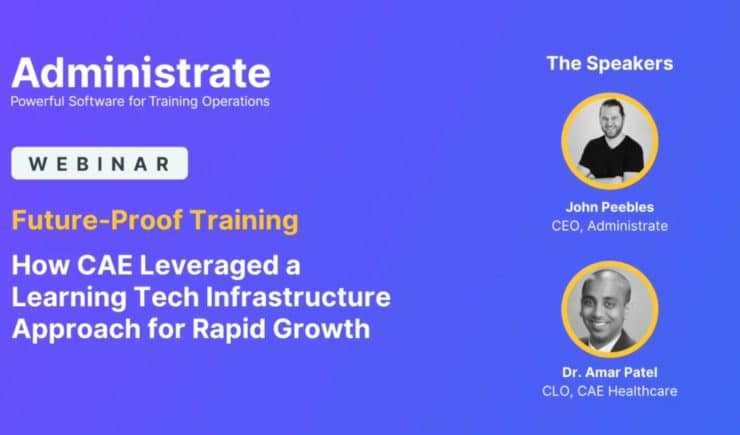 Administrate
Powerful Software for Training Operations

WEBINAR

Future-Proof Training

How CAE Leveraged a Learning Tech Infrastructure Approach for Rapid Growth

The Speakers

John Peebles
CEO, Administrate

Dr. Amar Patel
CLO, CAE Healthcare